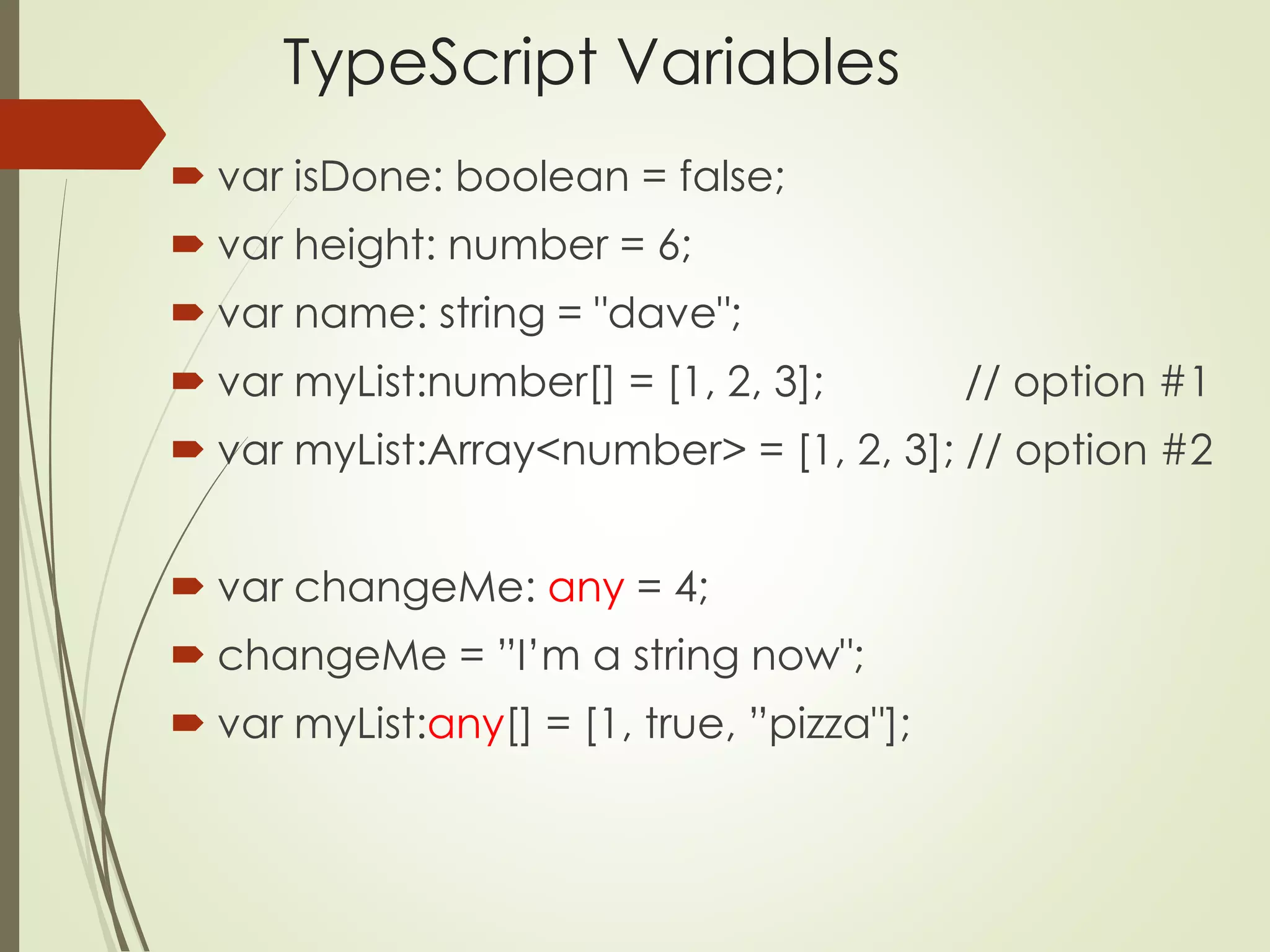 TypeScript Variables

var isDone: boolean = false;

var height: number = 6;

var name: string = "dave";

var myList:number[] = [1, 2, 3]; // option #1

var myList:Array<number> = [1, 2, 3]; // option #2

var changeMe: any = 4;

changeMe = ”I’m a string now";

var myList:any[] = [1, true, ”pizza"];